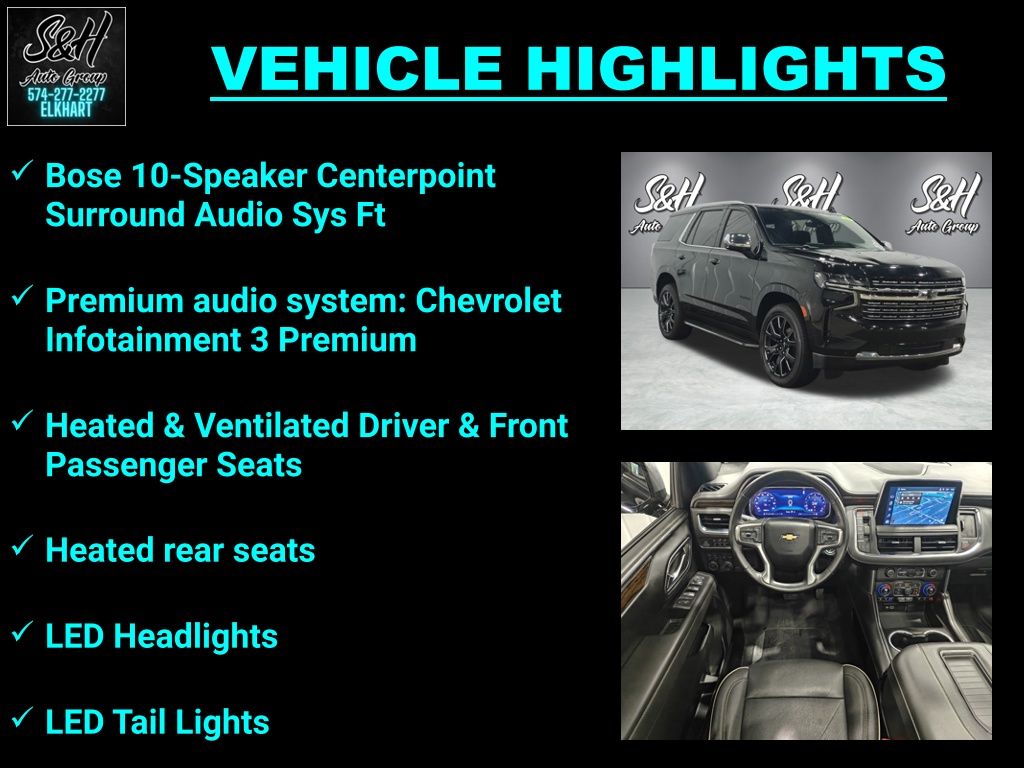 S&H
Auto Group
574-277-2277
ELKHART

VEHICLE HIGHLIGHTS

✓ Bose 10-Speaker Centerpoint Surround Audio Sys Ft

✓ Premium audio system: Chevrolet Infotainment 3 Premium

✓ Heated & Ventilated Driver & Front Passenger Seats

✓ Heated rear seats

✓ LED Headlights

✓ LED Tail Lights

S&H Auto S&H S&H Auto Group